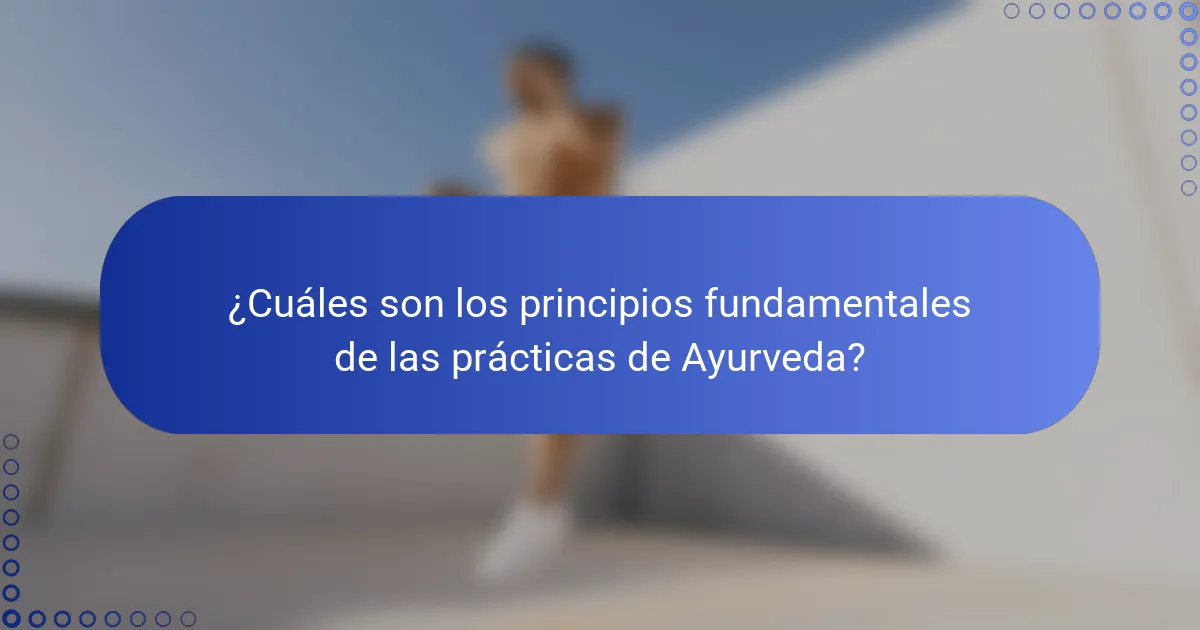 ¿Cuáles son los principios fundamentales de las prácticas de Ayurveda?